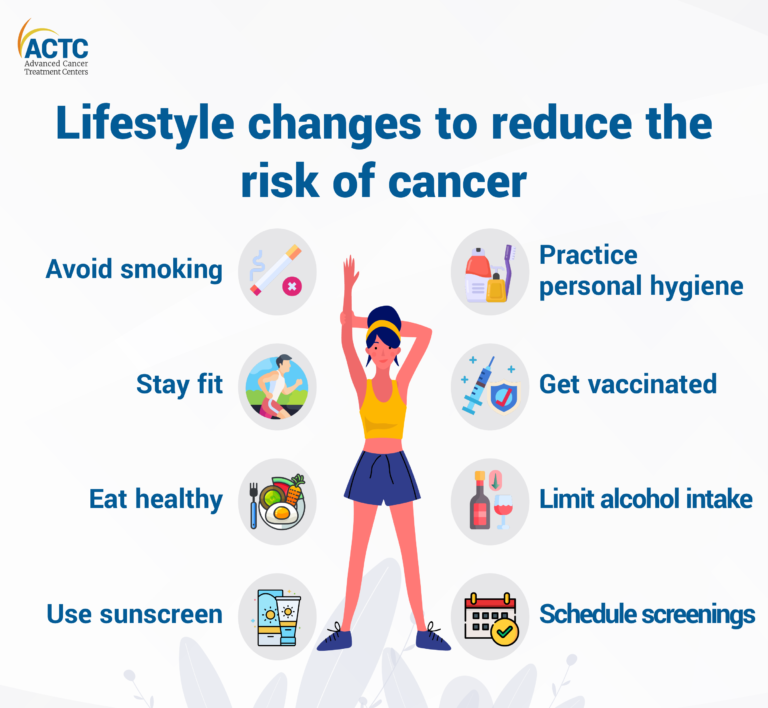 ACTC
Advanced Cancer Treatment Centers

Lifestyle changes to reduce the risk of cancer

Avoid smoking

Stay fit

Eat healthy

Use sunscreen

Practice personal hygiene

Get vaccinated

Limit alcohol intake

Schedule screenings